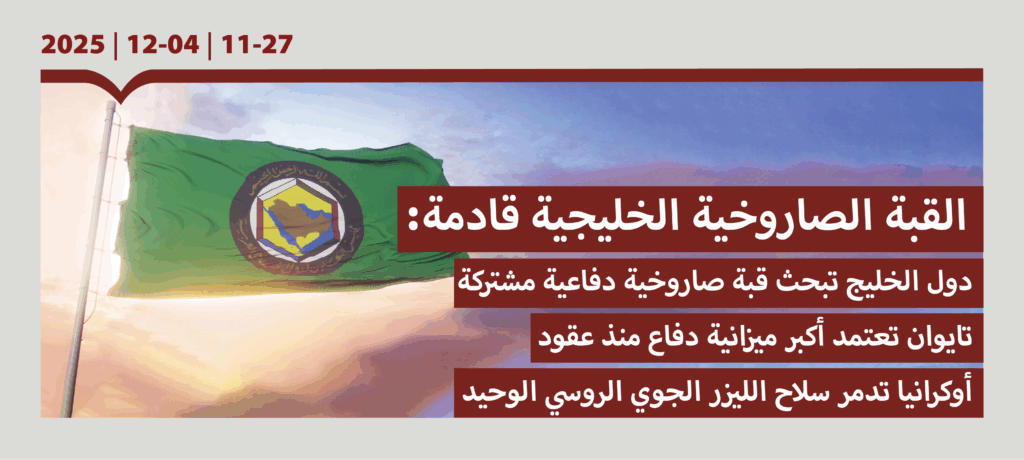 2025 | 12-04 | 11-27

القبة الصاروخية الخليجية قادمة:

دول الخليج تبحث قبة صاروخية دفاعية مشتركة

تايوان تعتمد أكبر ميزانية دفاع منذ عقود

أوكرانيا تدمر سلاح الليزر الجوي الروسي الوحيد